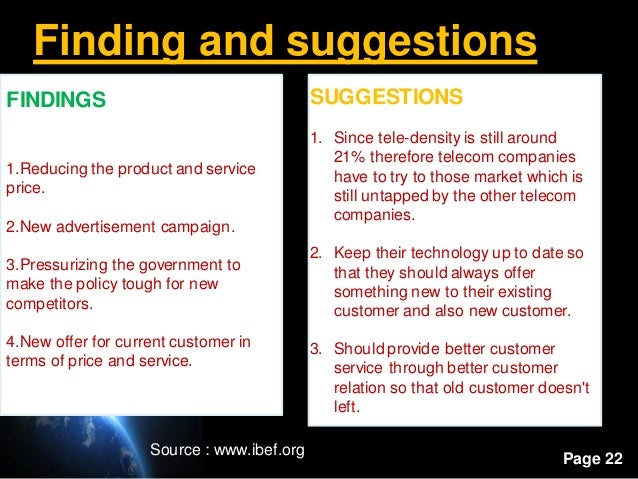 Finding and suggestions

FINDINGS

1.Reducing the product and service price.

2.New advertisement campaign.

3.Pressurizing the government to make the policy tough for new competitors.

4.New offer for current customer in terms of price and service.

SUGGESTIONS

1. Since tele-density is still around 21% therefore telecom companies have to try to those market which is still untapped by the other telecom companies.

2. Keep their technology up to date so that they should always offer something new to their existing customer and also new customer.

3. Should provide better customer service through better customer relation so that old customer doesn't left.

Source : www.ibef.org

Page 22